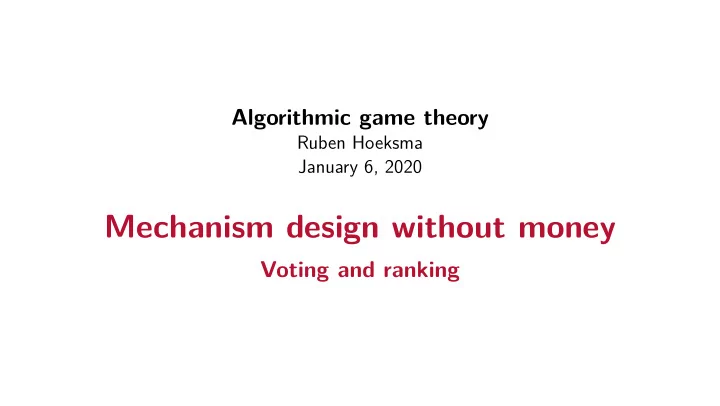 Algorithmic game theory
Ruben Hoeksma
January 6, 2020

Mechanism design without money

Voting and ranking